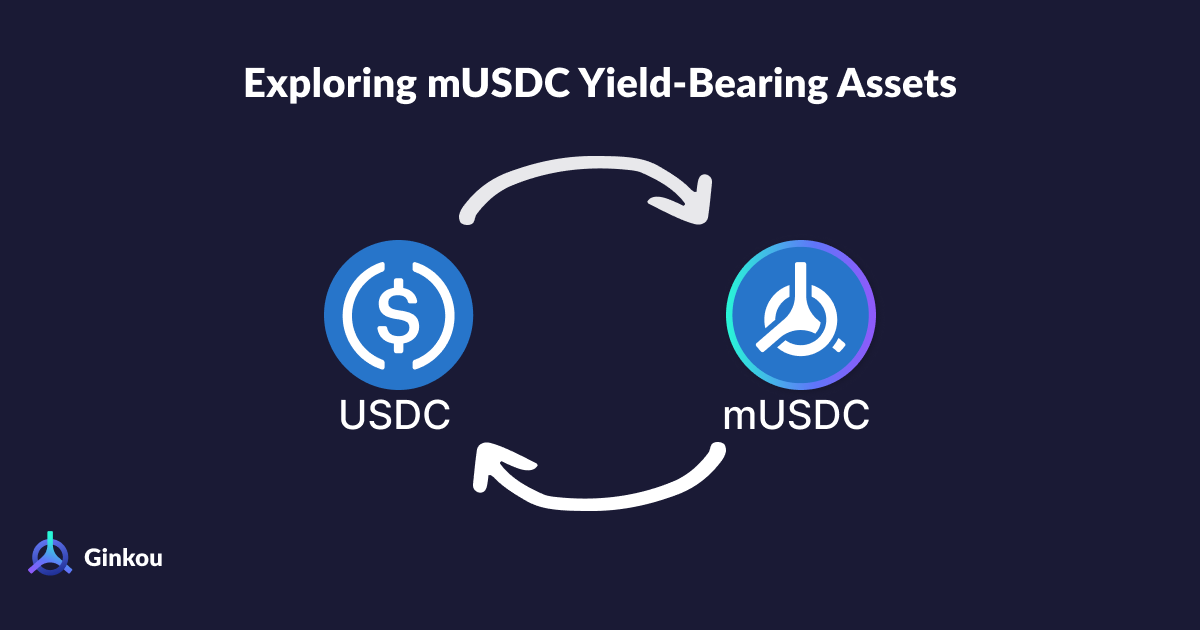 Exploring mUSDC Yield-Bearing Assets

USDC

mUSDC

Ginkou